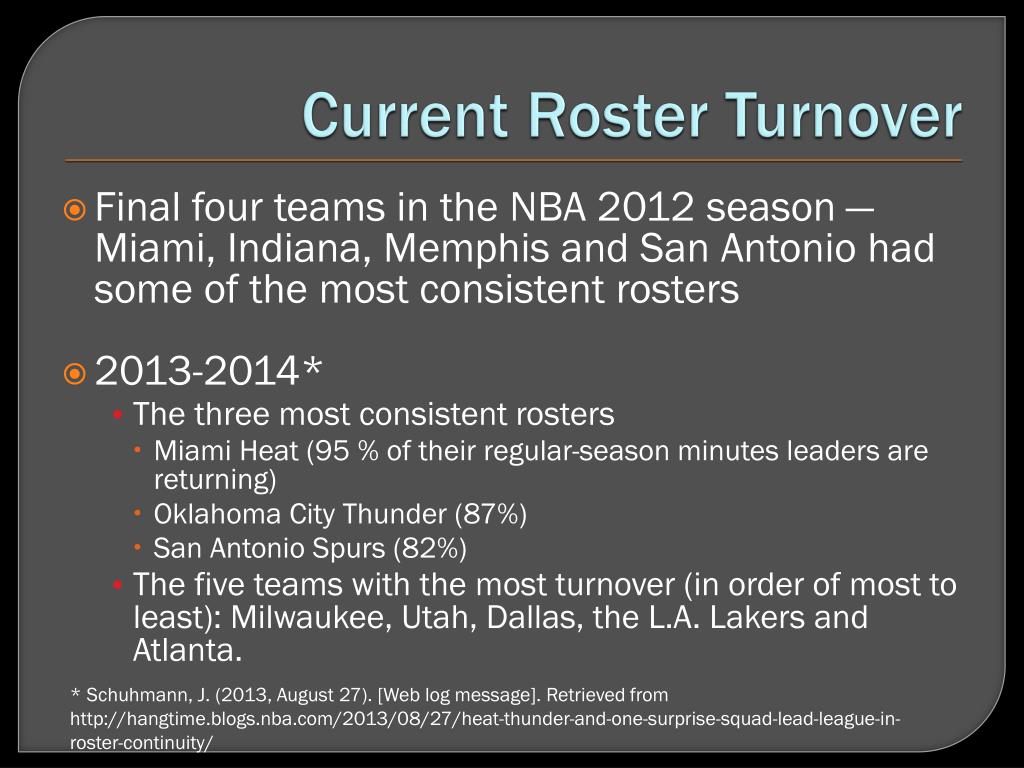 Current Roster Turnover

Final four teams in the NBA 2012 season — Miami, Indiana, Memphis and San Antonio had some of the most consistent rosters

2013-2014*

The three most consistent rosters

Miami Heat (95 % of their regular-season minutes leaders are returning)

Oklahoma City Thunder (87%)

San Antonio Spurs (82%)

The five teams with the most turnover (in order of most to least): Milwaukee, Utah, Dallas, the L.A. Lakers and Atlanta.

* Schuhmann, J. (2013, August 27). [Web log message]. Retrieved from http://hangtime.blogs.nba.com/2013/08/27/heat-thunder-and-one-surprise-squad-lead-league-in-roster-continuity/